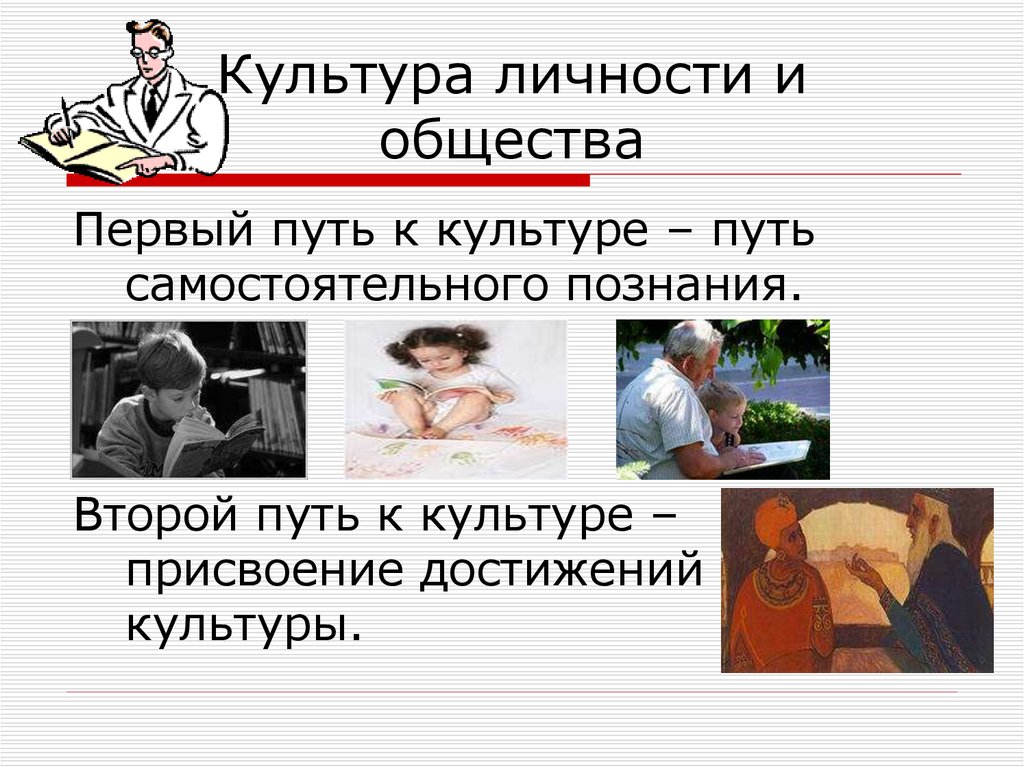 Культура личности и общества

Первый путь к культуре – путь самостоятельного познания.

Второй путь к культуре – присвоение достижений культуры.